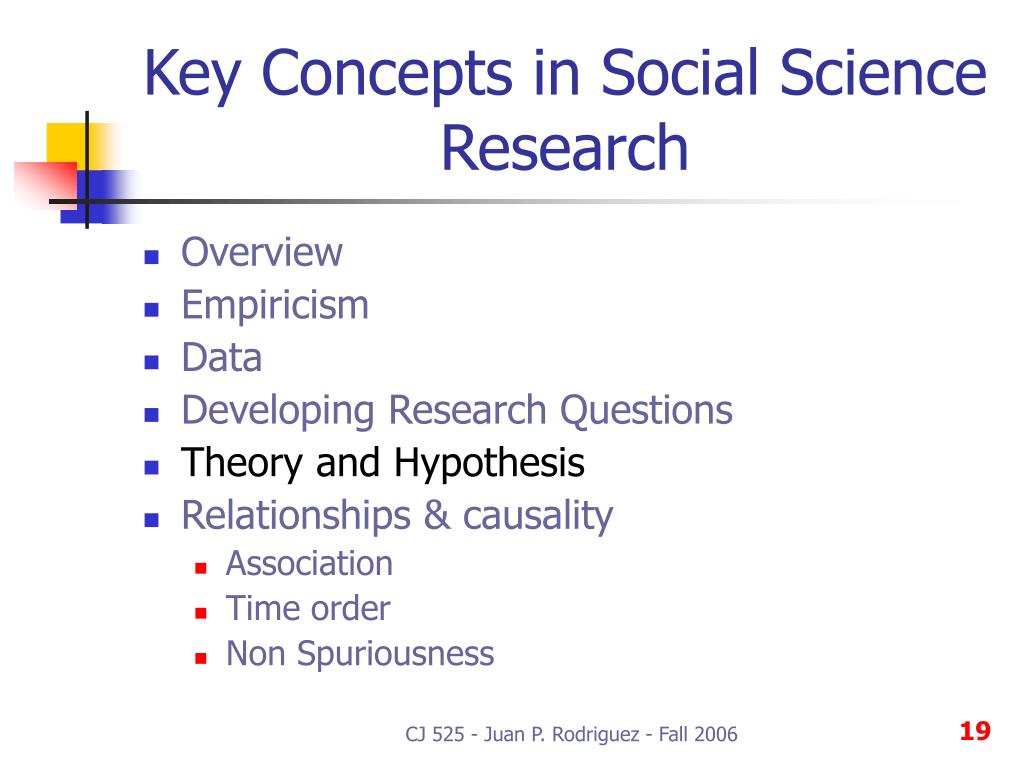 Key Concepts in Social Science Research

- Overview
- Empiricism
- Data
- Developing Research Questions
- Theory and Hypothesis
- Relationships & causality
  - Association
  - Time order
  - Non Spuriousness

CJ 525 - Juan P. Rodriguez - Fall 2006

19